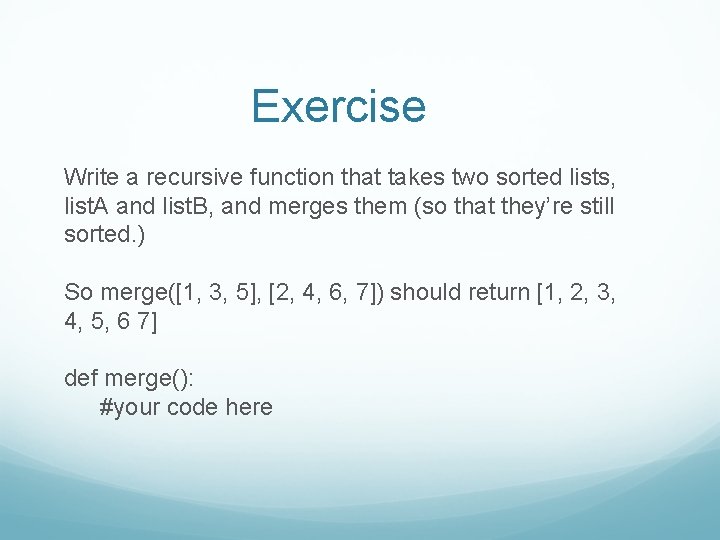 Exercise

Write a recursive function that takes two sorted lists, listA and listB, and merges them (so that they’re still sorted.)

So merge([1, 3, 5], [2, 4, 6, 7]) should return [1, 2, 3, 4, 5, 6 7]

def merge():
    #your code here